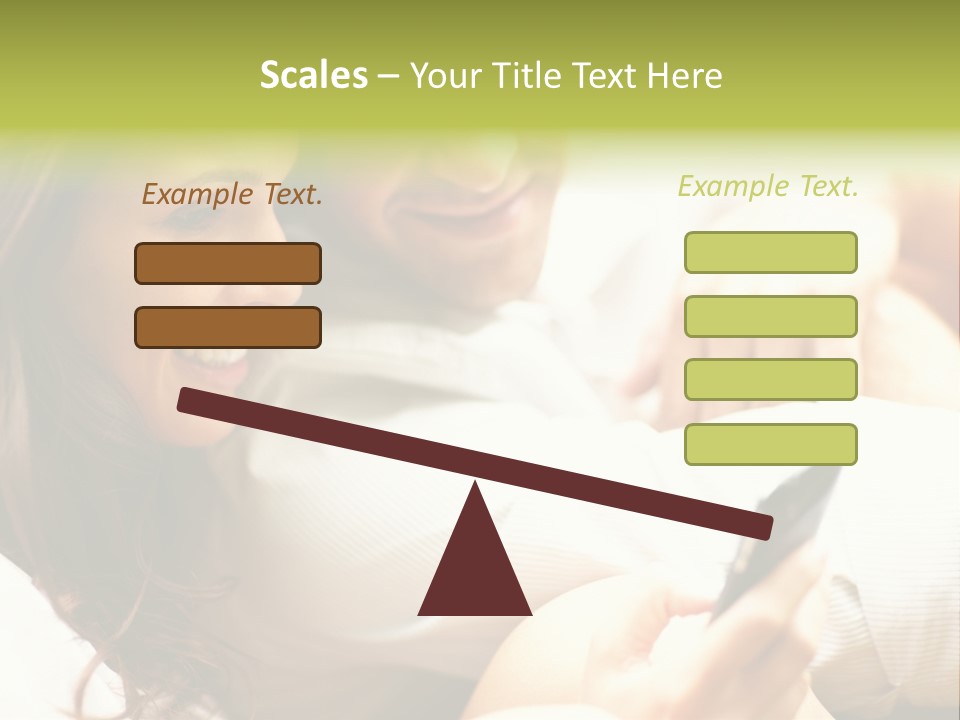 Scales – Your Title Text Here

Example Text.

Example Text.